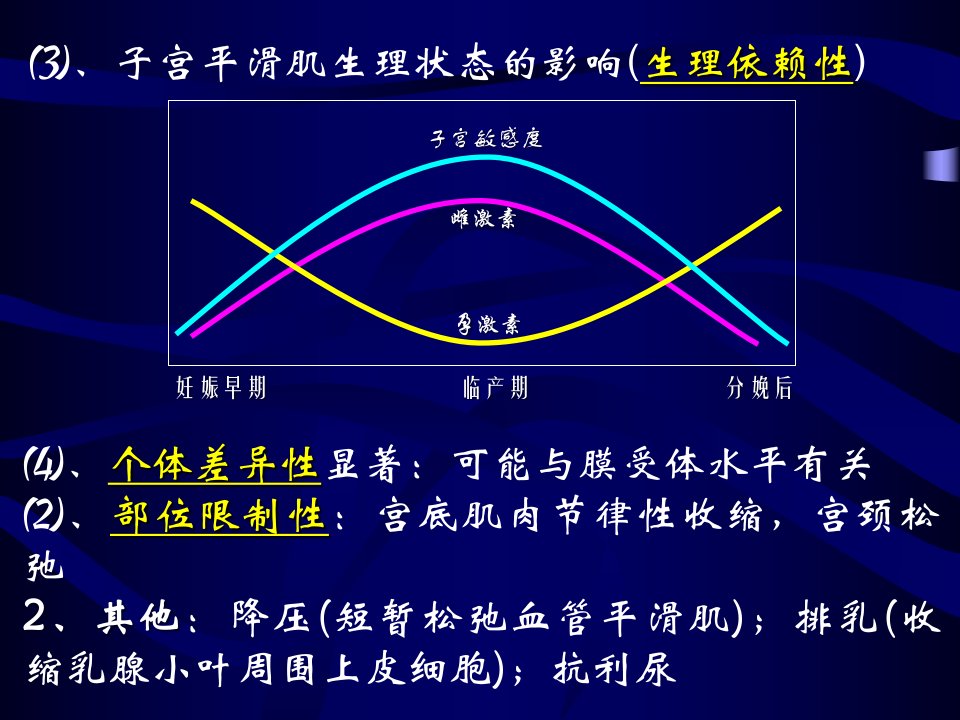 ⑶、子宫平滑肌生理状态的影响(生理依赖性)

子宫敏感度

雌激素

孕激素

妊娠早期　临产期　分娩后

⑷、个体差异性显著：可能与膜受体水平有关

⑵、部位限制性：宫底肌肉节律性收缩，宫颈松弛

2、其他：降压(短暂松弛血管平滑肌)；排乳(收缩乳腺小叶周围上皮细胞)；抗利尿